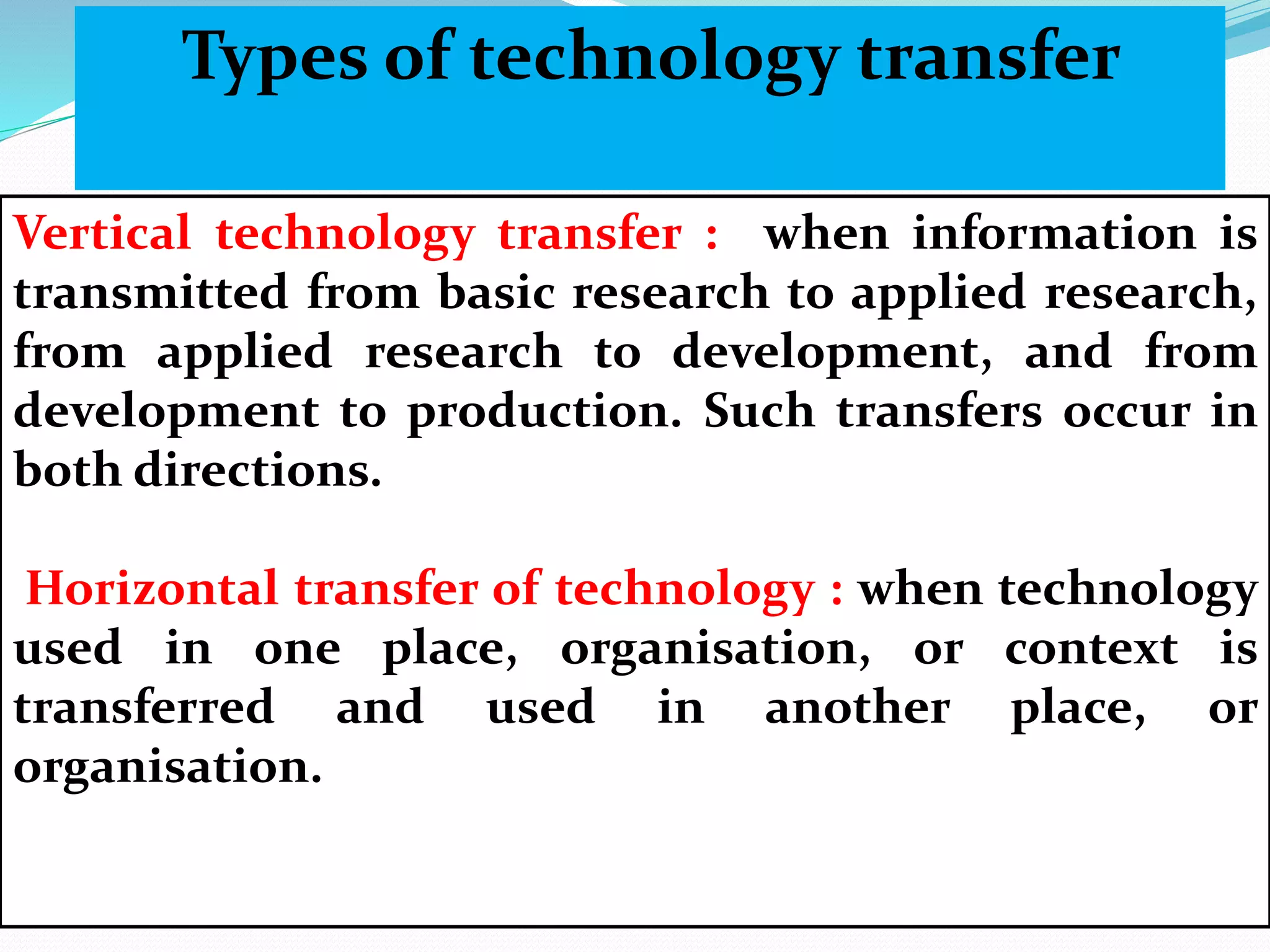 Types of technology transfer

Vertical technology transfer : when information is transmitted from basic research to applied research, from applied research to development, and from development to production. Such transfers occur in both directions.

Horizontal transfer of technology : when technology used in one place, organisation, or context is transferred and used in another place, or organisation.